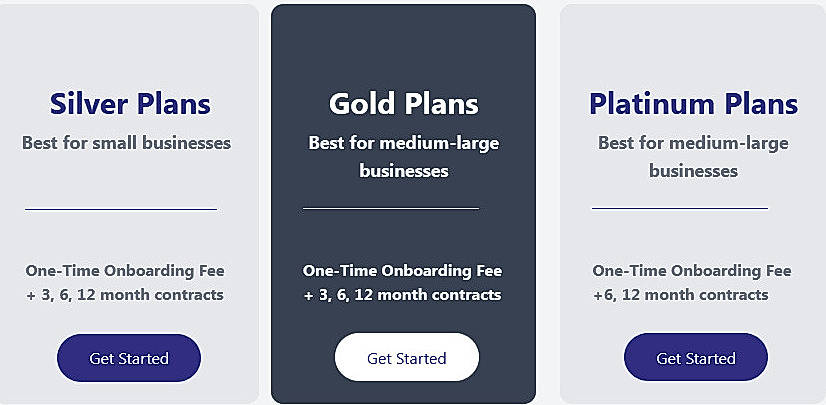 Silver Plans

Best for small businesses

One-Time Onboarding Fee + 3, 6, 12 month contracts

Get Started

Gold Plans

Best for medium-large businesses

One-Time Onboarding Fee + 3, 6, 12 month contracts

Get Started

Platinum Plans

Best for medium-large businesses

One-Time Onboarding Fee +6, 12 month contracts

Get Started